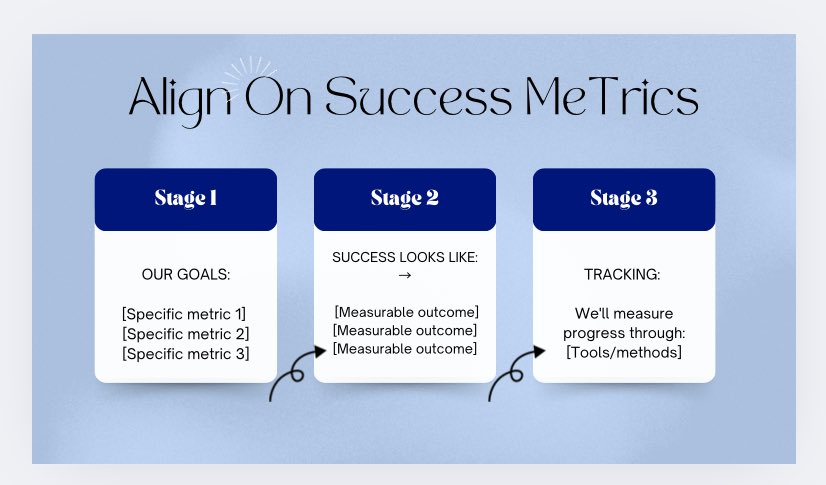 Align On Success MeTrics

Stage 1

OUR GOALS:

[Specific metric 1]
[Specific metric 2]
[Specific metric 3]

Stage 2

SUCCESS LOOKS LIKE:
→

[Measurable outcome]
[Measurable outcome]
[Measurable outcome]

Stage 3

TRACKING:

We'll measure progress through:
[Tools/methods]